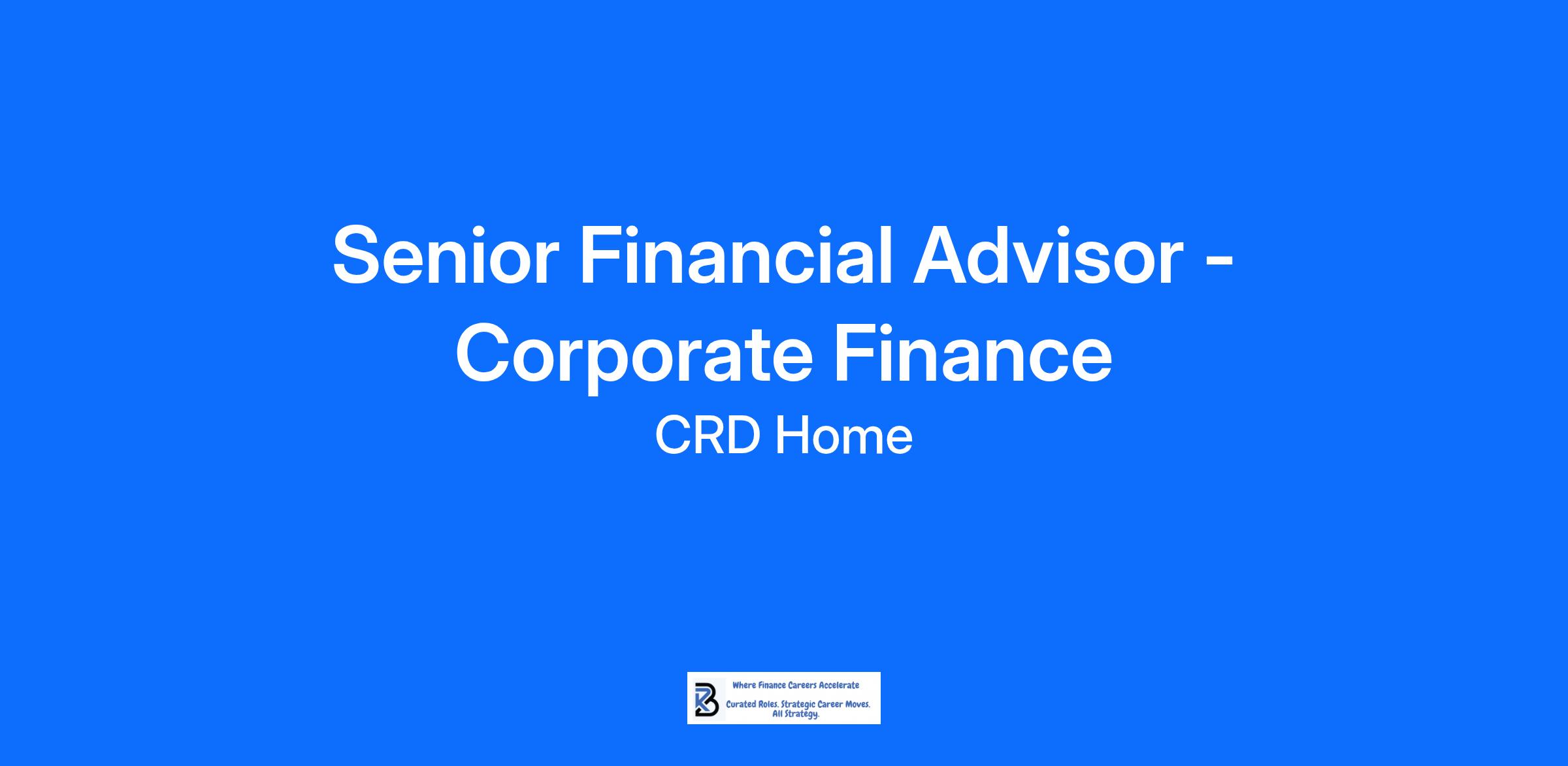 Senior Financial Advisor - Corporate Finance

CRD Home

Where Finance Careers Accelerate

Curated Roles. Strategic Career Moves. All Strategy.